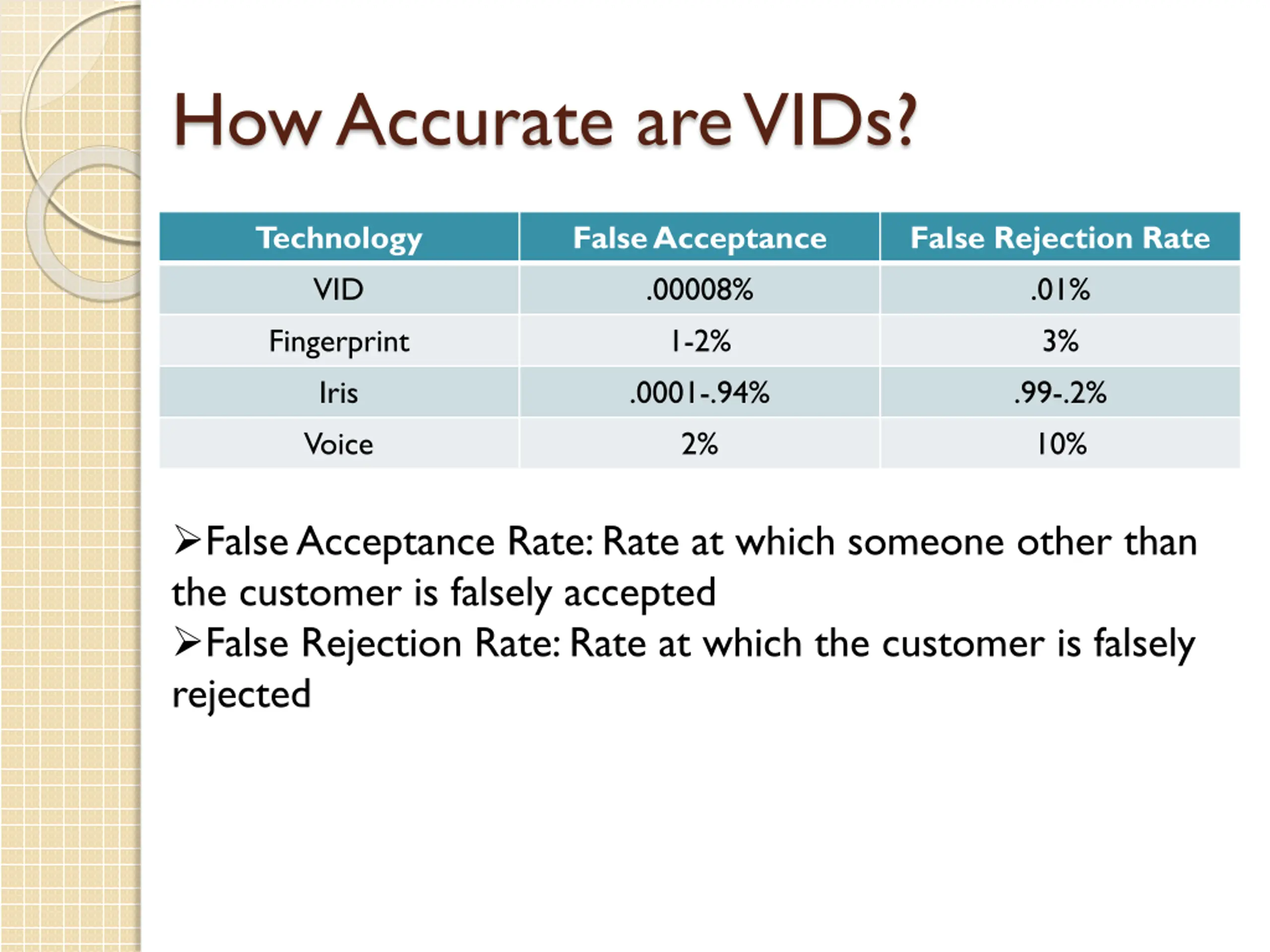 How Accurate are VIDs?

| Technology | False Acceptance | False Rejection Rate |
|---|---|---|
| VID | .00008% | .01% |
| Fingerprint | 1-2% | 3% |
| Iris | .0001-.94% | .99-.2% |
| Voice | 2% | 10% |

➢False Acceptance Rate: Rate at which someone other than the customer is falsely accepted
➢False Rejection Rate: Rate at which the customer is falsely rejected